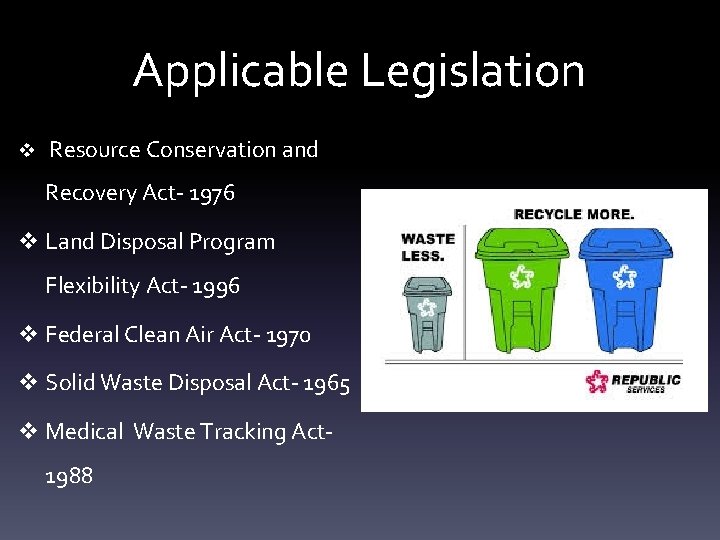 Applicable Legislation

❖ Resource Conservation and Recovery Act- 1976

❖ Land Disposal Program Flexibility Act- 1996

❖ Federal Clean Air Act- 1970

❖ Solid Waste Disposal Act- 1965

❖ Medical Waste Tracking Act- 1988

WASTE LESS.

RECYCLE MORE.

REPUBLIC SERVICES